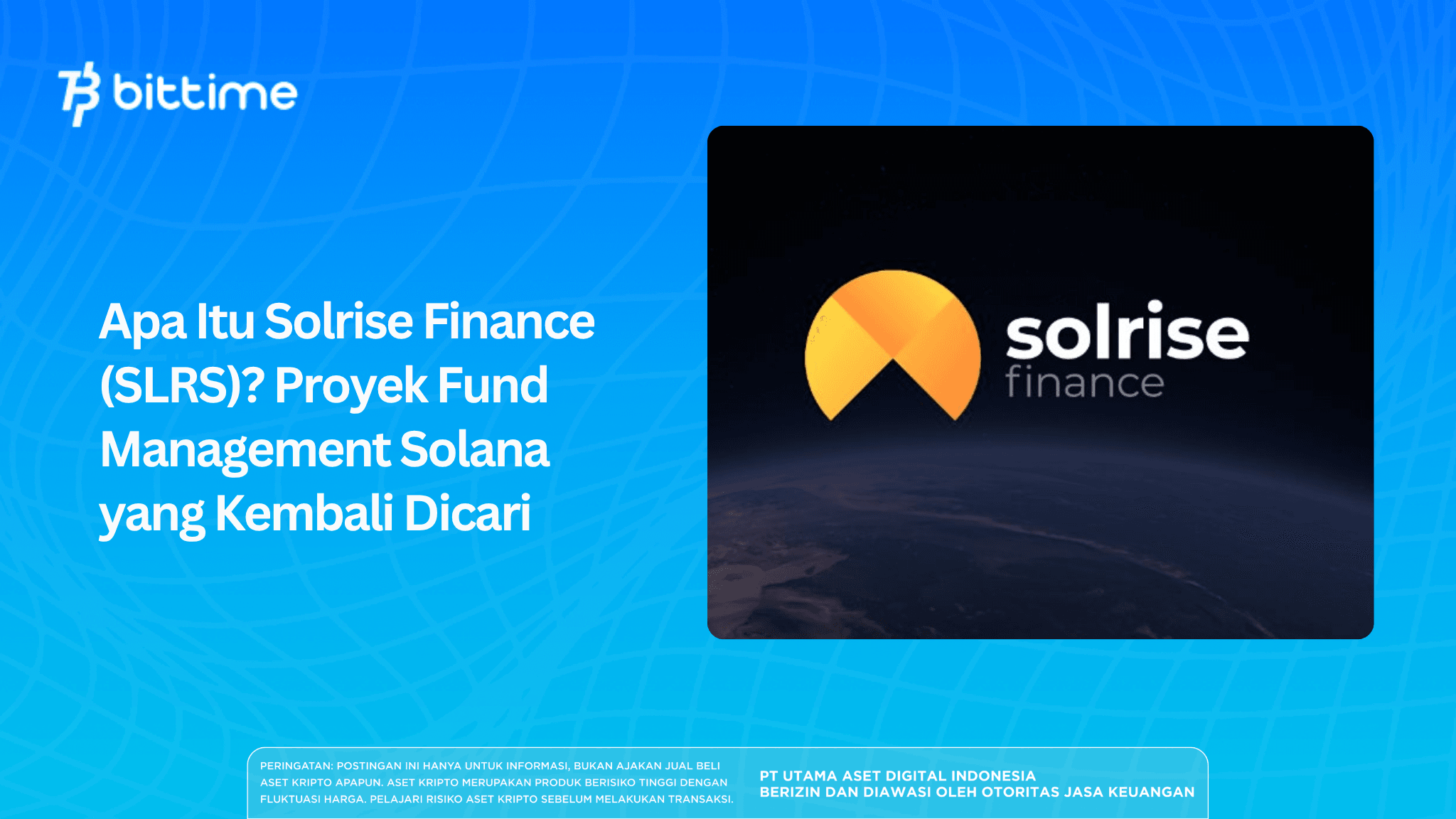 bittime

Apa Itu Solrise Finance (SLRS)? Proyek Fund Management Solana yang Kembali Dicari

solrise finance

PERINGATAN: POSTINGAN INI HANYA UNTUK INFORMASI, BUKAN AJAKAN JUAL BELI ASET KRIPTO APAPUN. ASET KRIPTO MERUPAKAN PRODUK BERISIKO TINGGI DENGAN FLUKTUASI HARGA. PELAJARI RISIKO ASET KRIPTO SEBELUM MELAKUKAN TRANSAKSI.

PT UTAMA ASET DIGITAL INDONESIA
BERIZIN DAN DIAWASI OLEH OTORITAS JASA KEUANGAN